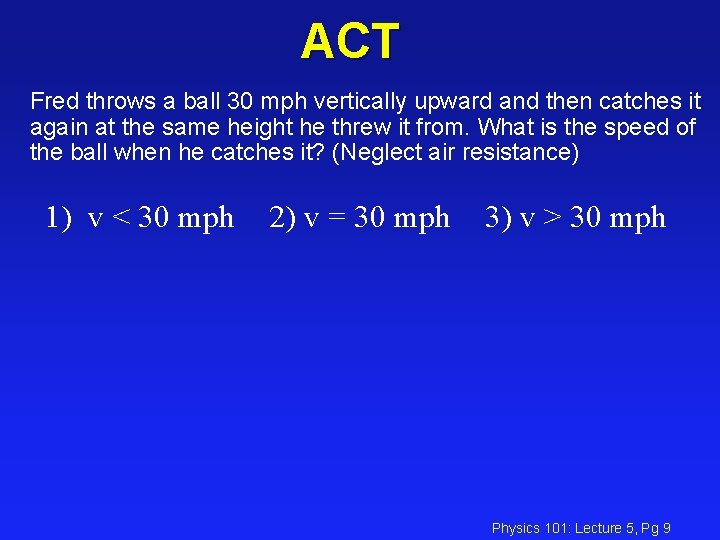 ACT

Fred throws a ball 30 mph vertically upward and then catches it again at the same height he threw it from. What is the speed of the ball when he catches it? (Neglect air resistance)

1) $v < 30$ mph 2) $v = 30$ mph 3) $v > 30$ mph

Physics 101: Lecture 5, Pg 9